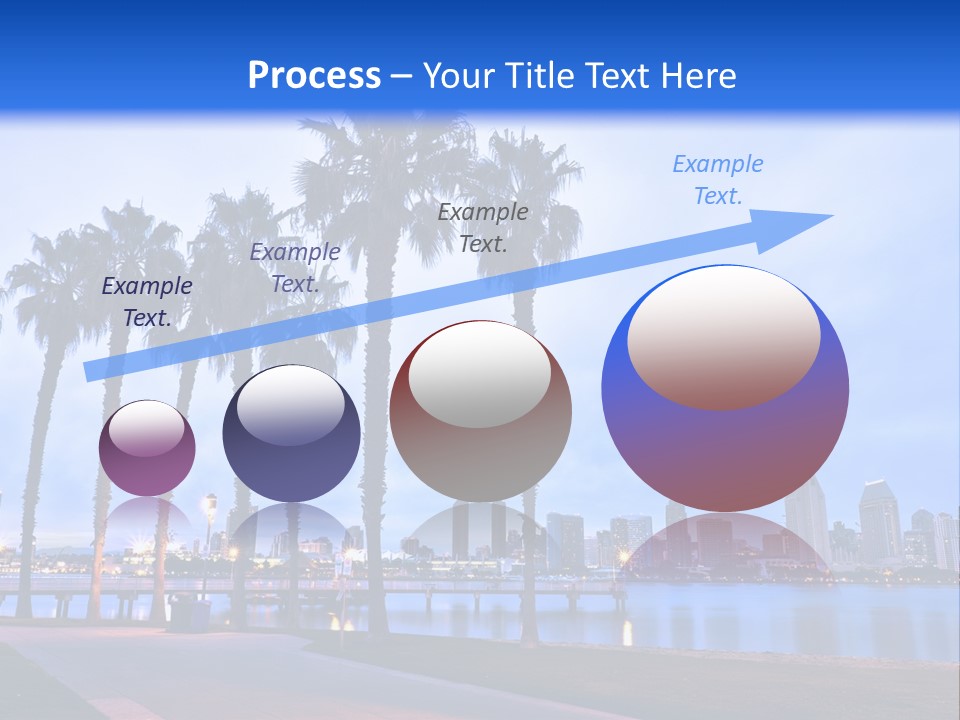 Process – Your Title Text Here

Example Text.

Example Text.

Example Text.

Example Text.